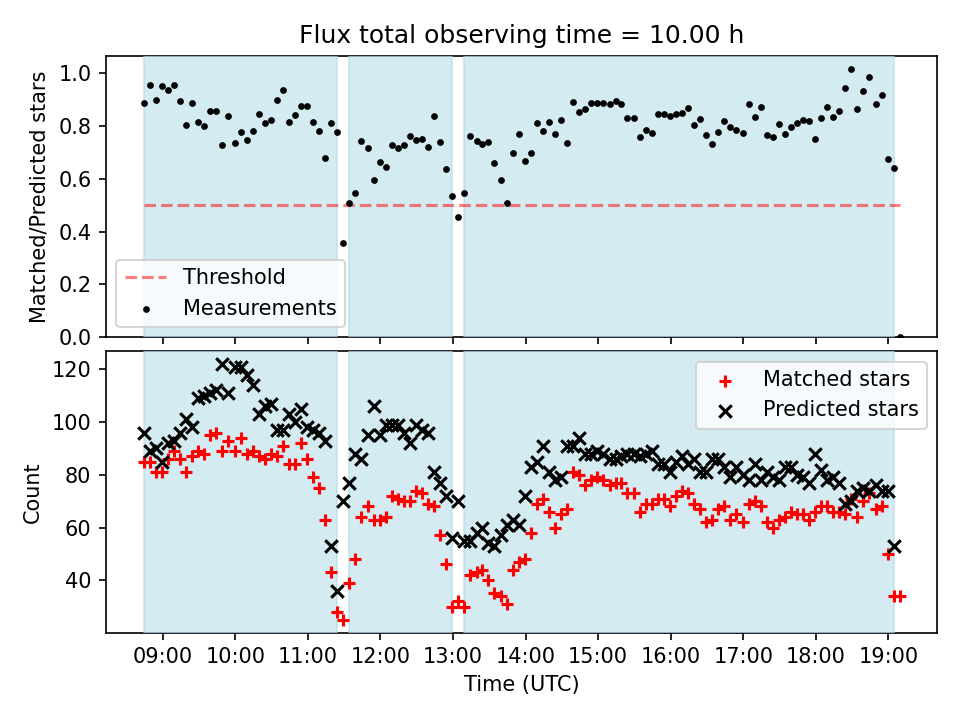 Flux total observing time = 10.00 h

Matched/Predicted stars

1.0
0.8
0.6
0.4
0.2
0.0

Threshold
Measurements

Count

120
100
80
60
40

Matched stars
Predicted stars

09:00
10:00
11:00
12:00
13:00
14:00
15:00
16:00
17:00
18:00
19:00

Time (UTC)